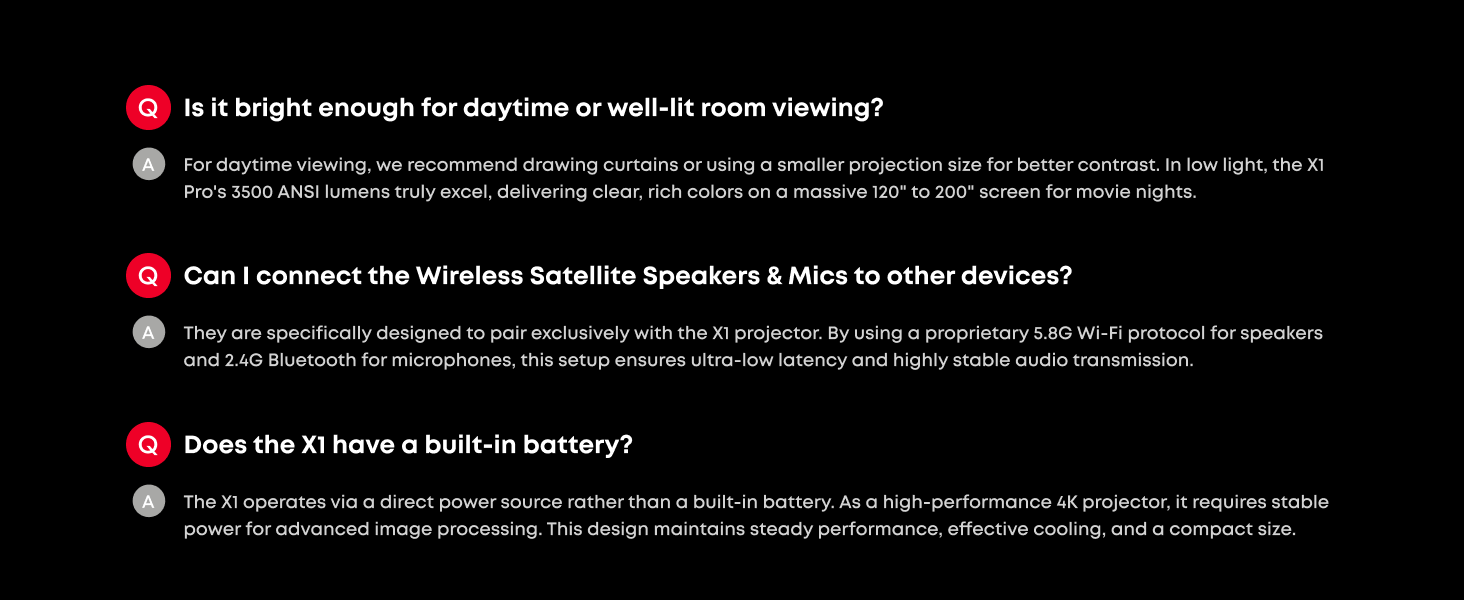 Q Is it bright enough for daytime or well-lit room viewing?

A For daytime viewing, we recommend drawing curtains or using a smaller projection size for better contrast. In low light, the X1 Pro's 3500 ANSI lumens truly excel, delivering clear, rich colors on a massive 120" to 200" screen for movie nights.

Q Can I connect the Wireless Satellite Speakers & Mics to other devices?

A They are specifically designed to pair exclusively with the X1 projector. By using a proprietary 5.8G Wi-Fi protocol for speakers and 2.4G Bluetooth for microphones, this setup ensures ultra-low latency and highly stable audio transmission.

Q Does the X1 have a built-in battery?

A The X1 operates via a direct power source rather than a built-in battery. As a high-performance 4K projector, it requires stable power for advanced image processing. This design maintains steady performance, effective cooling, and a compact size.